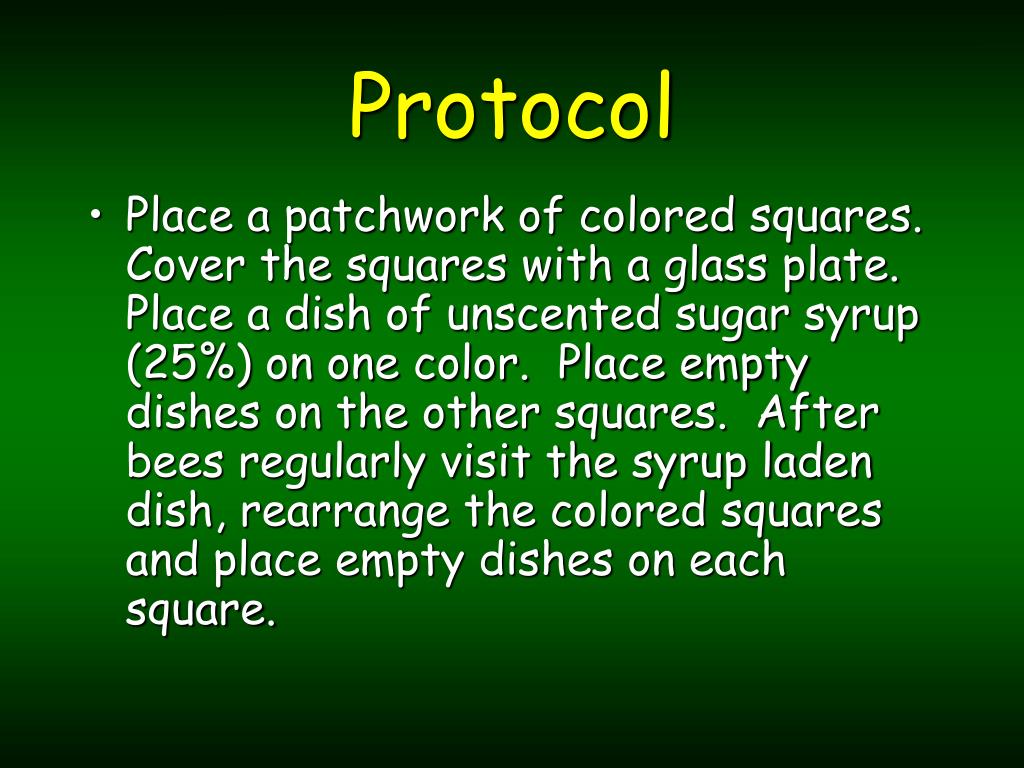 Protocol

• Place a patchwork of colored squares. Cover the squares with a glass plate. Place a dish of unscented sugar syrup (25%) on one color. Place empty dishes on the other squares. After bees regularly visit the syrup laden dish, rearrange the colored squares and place empty dishes on each square.